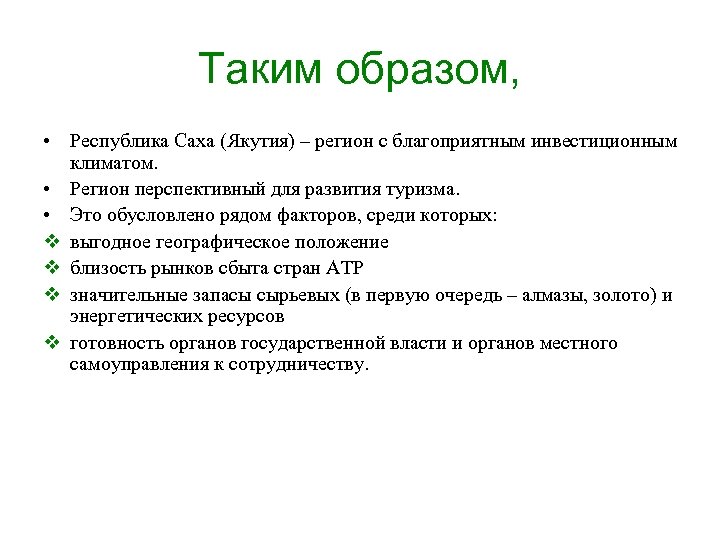 Таким образом,

• Республика Саха (Якутия) – регион с благоприятным инвестиционным климатом.
• Регион перспективный для развития туризма.
• Это обусловлено рядом факторов, среди которых:
❖ выгодное географическое положение
❖ близость рынков сбыта стран АТР
❖ значительные запасы сырьевых (в первую очередь – алмазы, золото) и энергетических ресурсов
❖ готовность органов государственной власти и органов местного самоуправления к сотрудничеству.